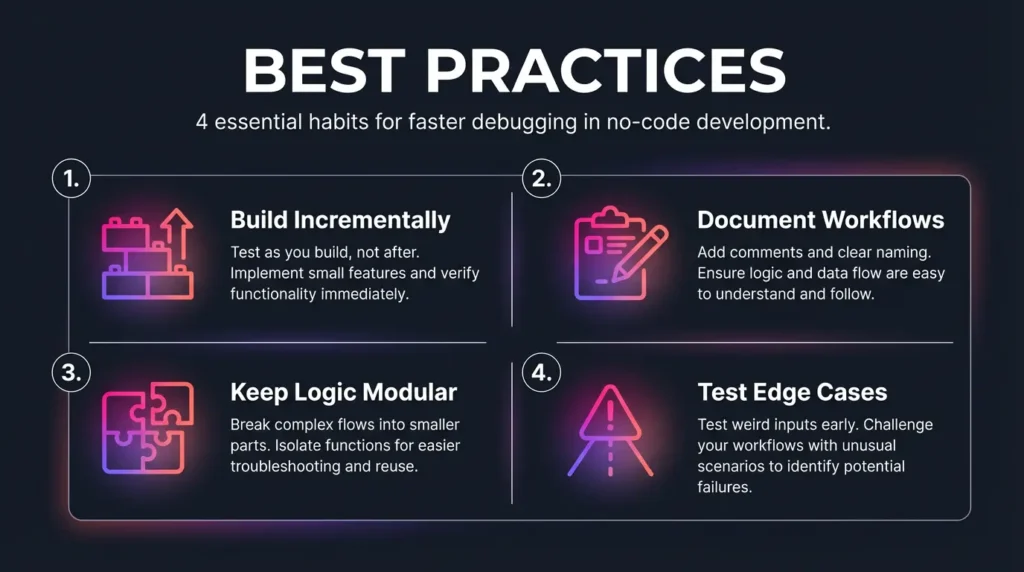 BEST PRACTICES

4 essential habits for faster debugging in no-code development.

1.

Build Incrementally

Test as you build, not after. Implement small features and verify functionality immediately.

2.

Document Workflows

Add comments and clear naming. Ensure logic and data flow are easy to understand and follow.

3.

Keep Logic Modular

Break complex flows into smaller parts. Isolate functions for easier troubleshooting and reuse.

4.

Test Edge Cases

Test weird inputs early. Challenge your workflows with unusual scenarios to identify potential failures.